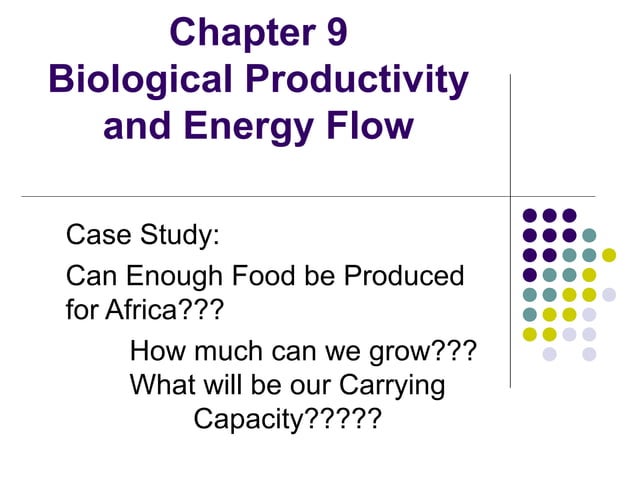 Chapter 9
Biological Productivity and Energy Flow

Case Study:

Can Enough Food be Produced for Africa???

How much can we grow???
What will be our Carrying Capacity?????